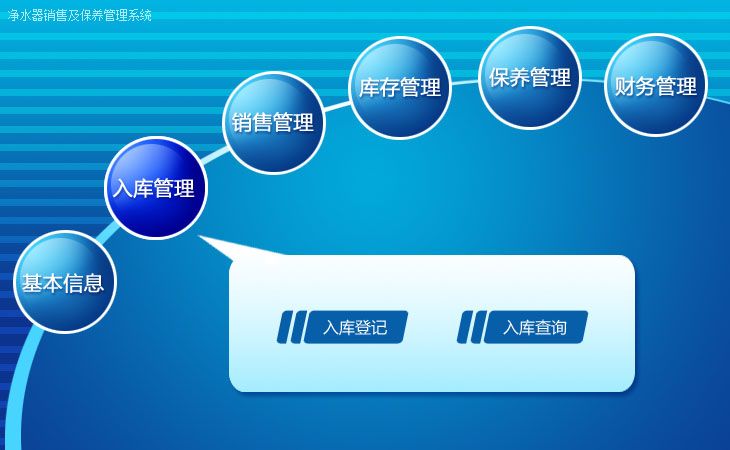 净水器销售及保养管理系统

基本信息

入库管理

销售管理

库存管理

保养管理

财务管理

入库登记

入库查询